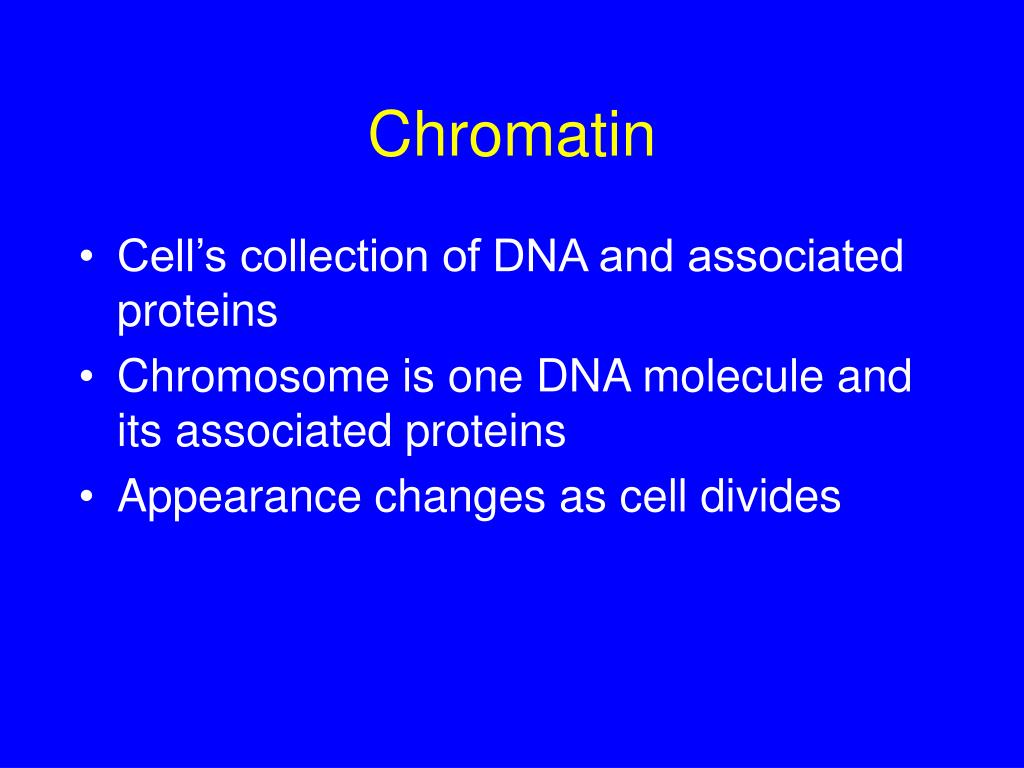 Chromatin

• Cell’s collection of DNA and associated proteins
• Chromosome is one DNA molecule and its associated proteins
• Appearance changes as cell divides